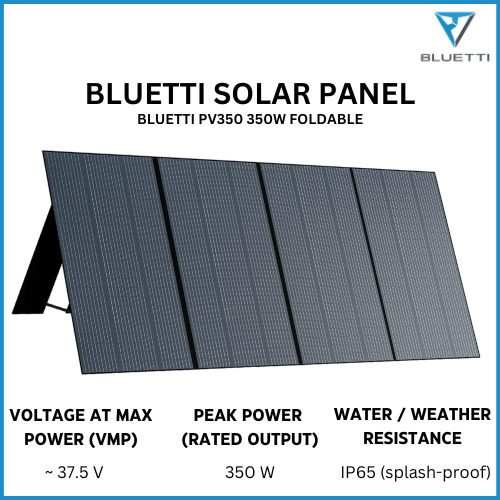 BLUETTI

BLUETTI SOLAR PANEL

BLUETTI PV350 350W FOLDABLE

VOLTAGE AT MAX POWER (VMP)

~ 37.5 V

PEAK POWER (RATED OUTPUT)

350 W

WATER / WEATHER RESISTANCE

IP65 (splash-proof)